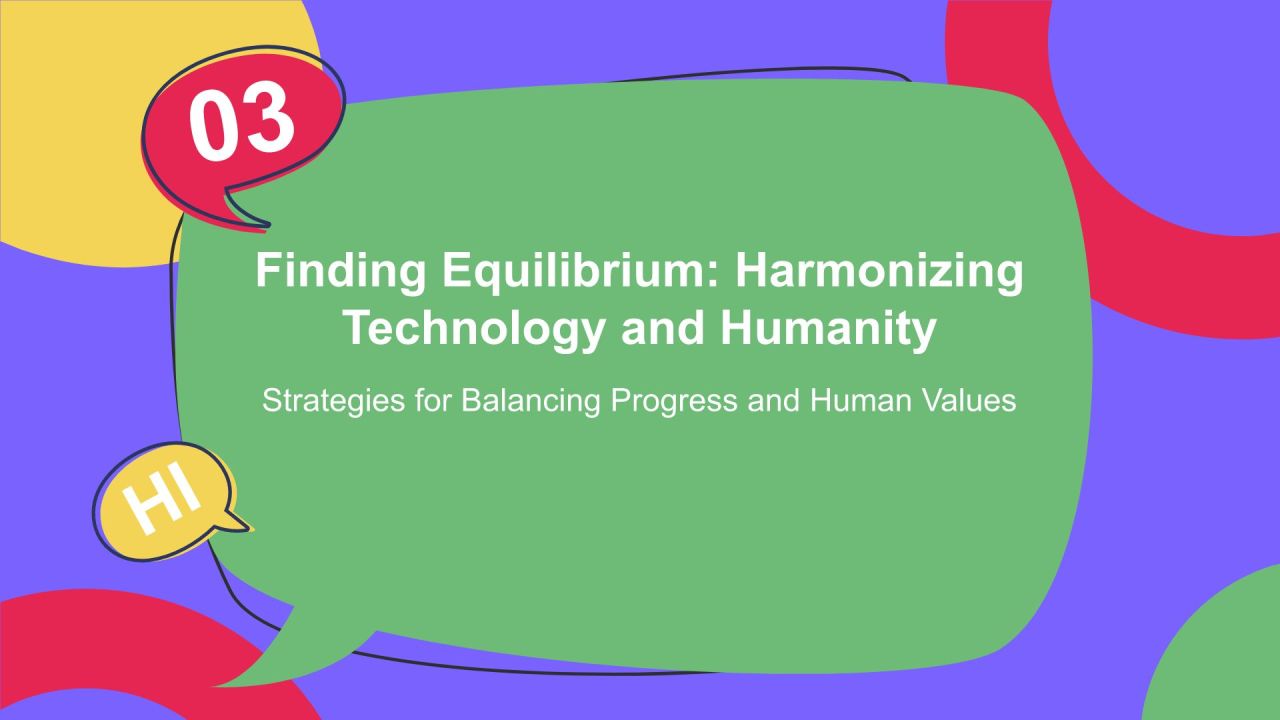 03

Finding Equilibrium: Harmonizing Technology and Humanity

Strategies for Balancing Progress and Human Values

HI